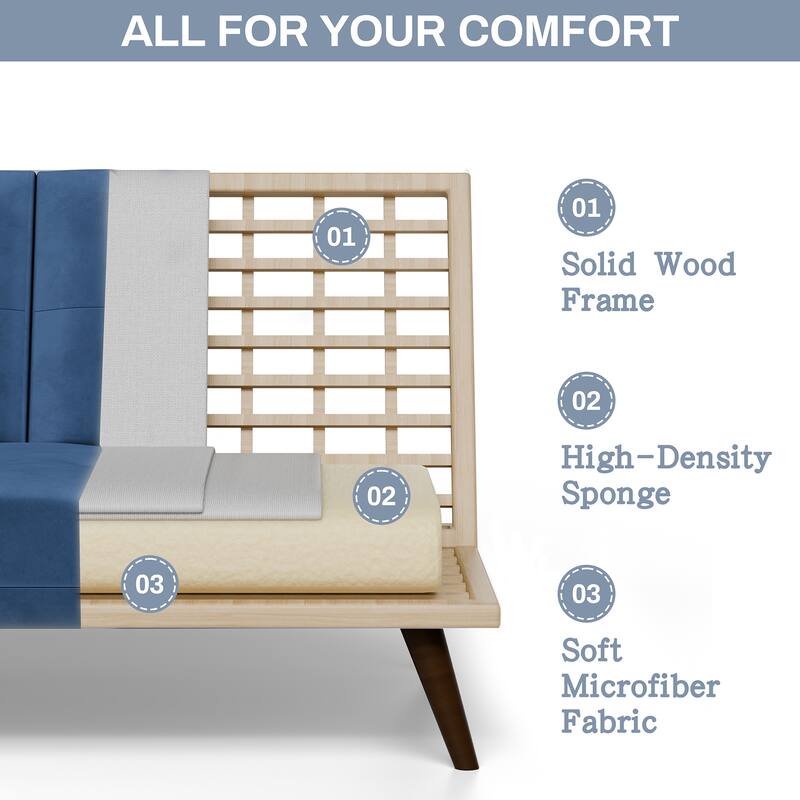 ALL FOR YOUR COMFORT

01

02

03

01
Solid Wood Frame

02
High-Density Sponge

03
Soft Microfiber Fabric